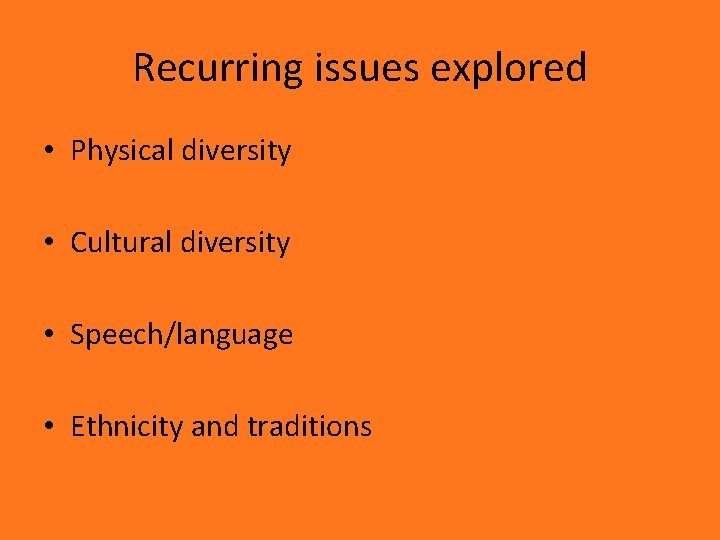 Recurring issues explored

• Physical diversity

• Cultural diversity

• Speech/language

• Ethnicity and traditions